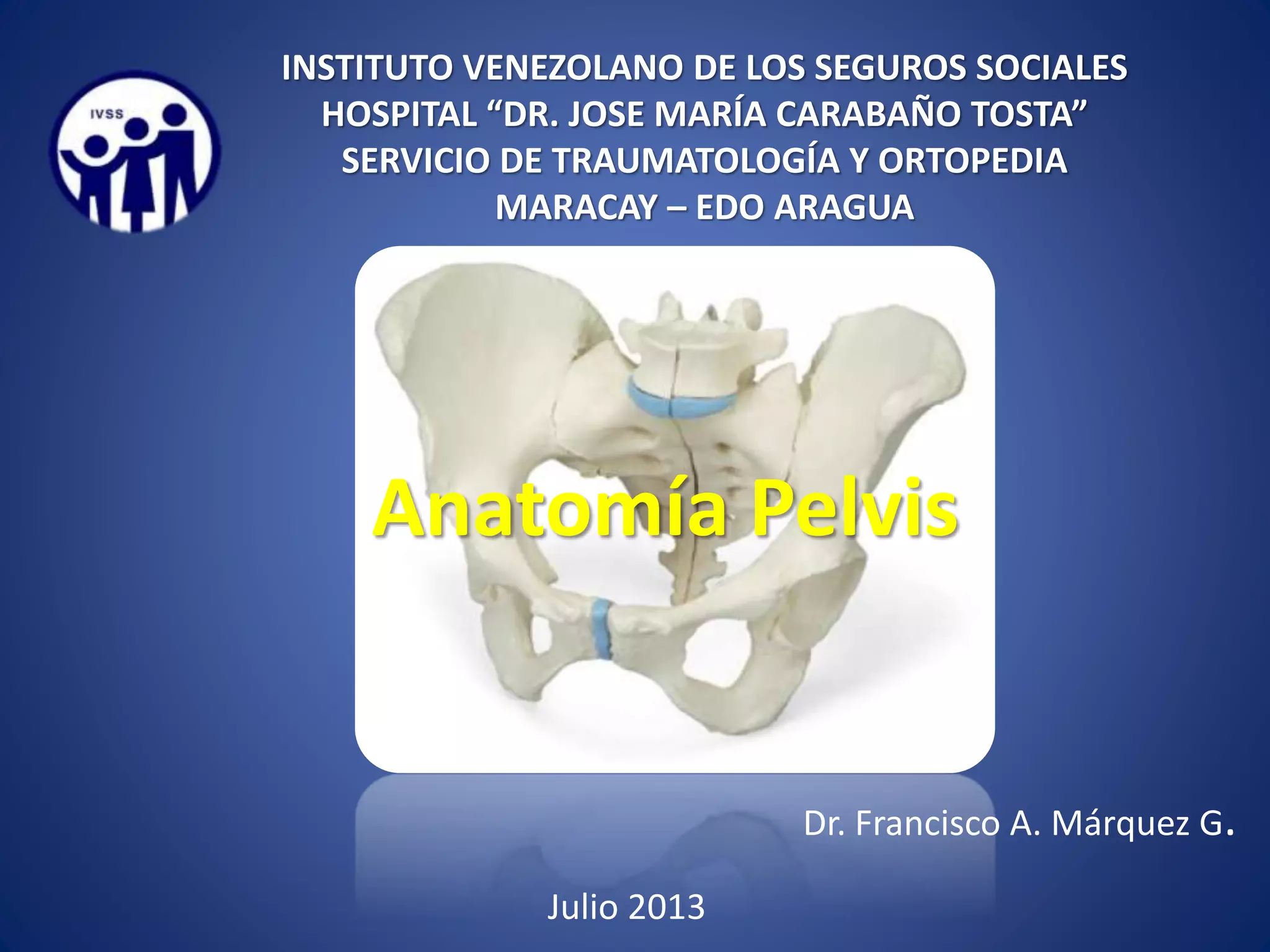 IVSS

INSTITUTO VENEZOLANO DE LOS SEGUROS SOCIALES
HOSPITAL “DR. JOSE MARÍA CARABAÑO TOSTA”
SERVICIO DE TRAUMATOLOGÍA Y ORTOPEDIA
MARACAY – EDO ARAGUA

Anatomía Pelvis

Dr. Francisco A. Márquez G.

Julio 2013